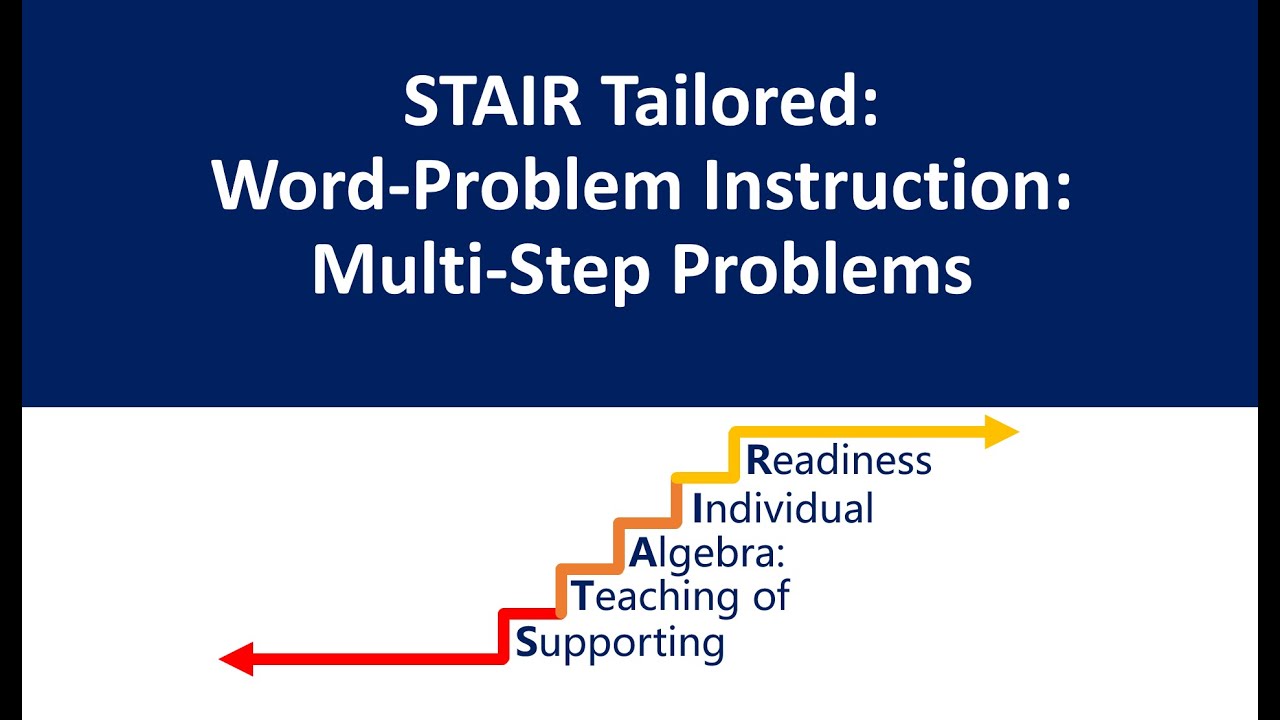 STAIR Tailored: Word-Problem Instruction: Multi-Step Problems

Readiness
Individual
Algebra:
Teaching of
Supporting